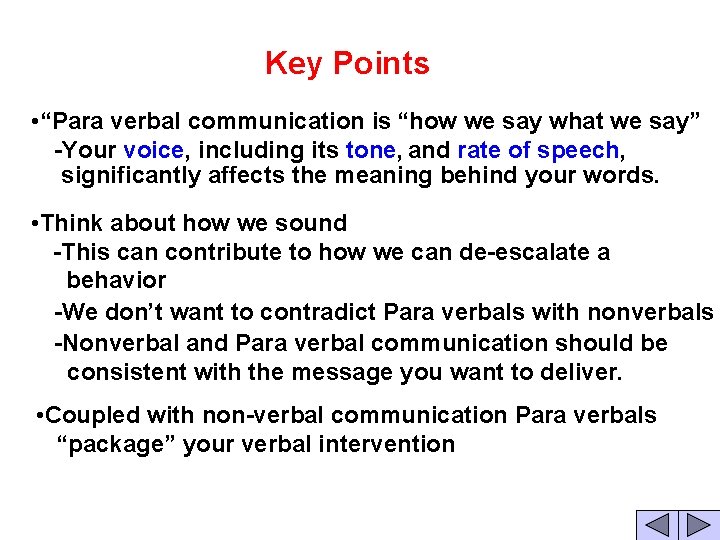 Key Points

•“Para verbal communication is “how we say what we say”
-Your voice, including its tone, and rate of speech, significantly affects the meaning behind your words.

•Think about how we sound
-This can contribute to how we can de-escalate a behavior
-We don’t want to contradict Para verbals with nonverbals
-Nonverbal and Para verbal communication should be consistent with the message you want to deliver.

•Coupled with non-verbal communication Para verbals “package” your verbal intervention